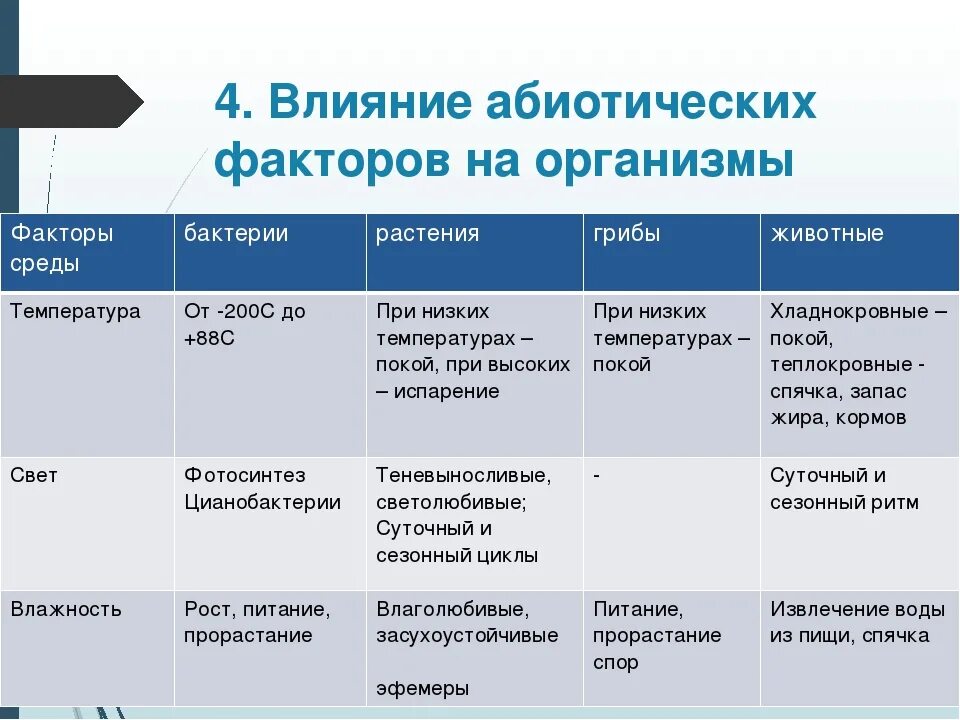 4. Влияние абиотических факторов на организмы

| Факторы среды | бактерии | растения | грибы | животные |
|---|---|---|---|---|
| Температура | От -200С до +88С | При низких температурах – покой, при высоких – испарение | При низких температурах – покой | Хладнокровные – покой, теплокровные - спячка, запас жира, кормов |
| Свет | Фотосинтез Цианобактерии | Теневыносливые, светолюбивые; Суточный и сезонный циклы | - | Суточный и сезонный ритм |
| Влажность | Рост, питание, прорастание | Влаголюбивые, засухоустойчивые эфемеры | Питание, прорастание спор | Извлечение воды из пищи, спячка |